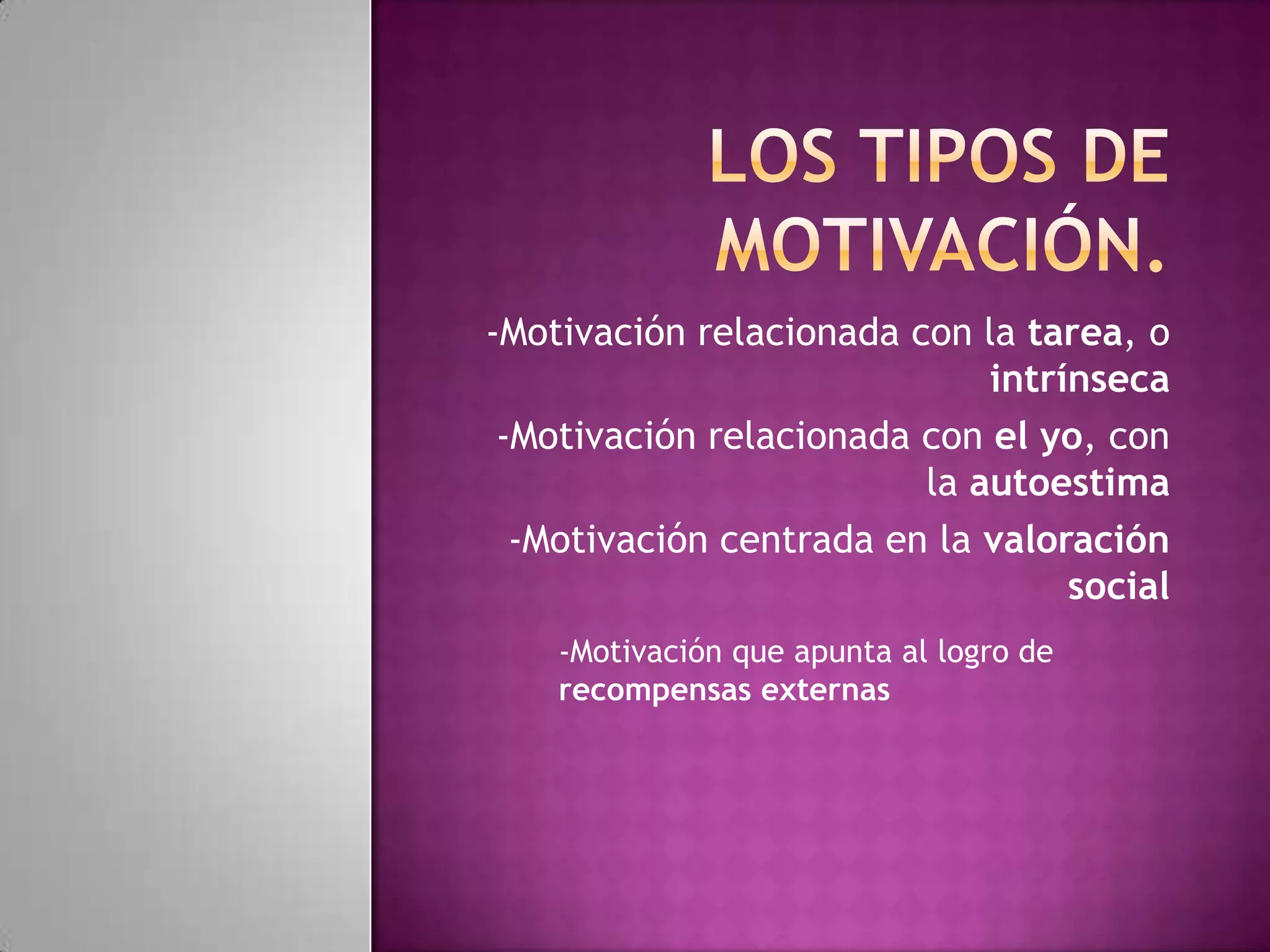 LOS TIPOS DE MOTIVACIÓN.

-Motivación relacionada con la tarea, o intrínseca

-Motivación relacionada con el yo, con la autoestima

-Motivación centrada en la valoración social

-Motivación que apunta al logro de recompensas externas